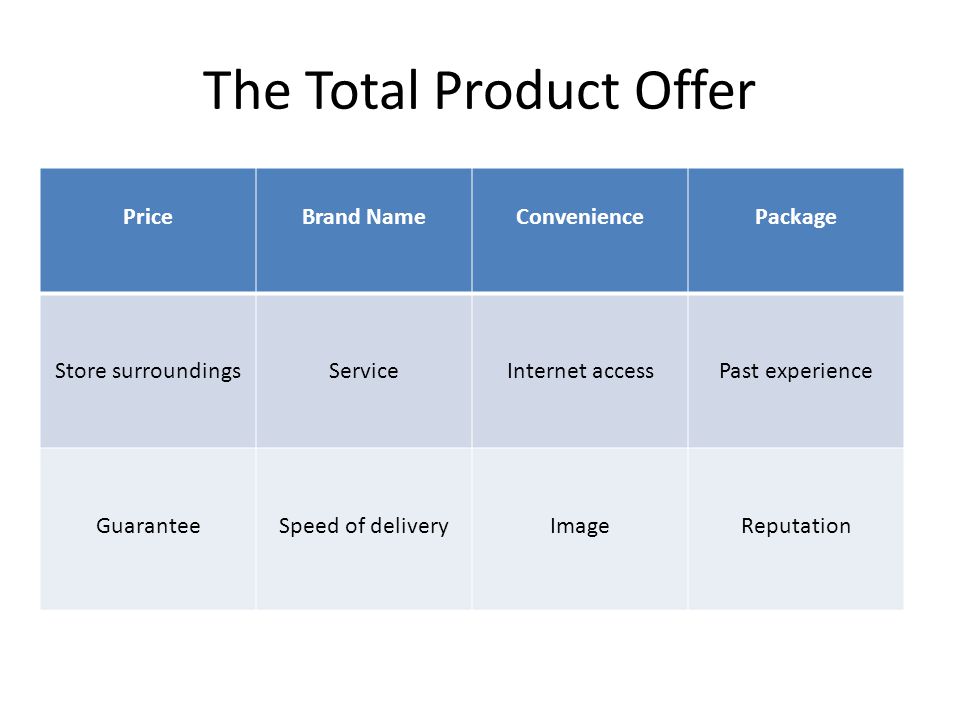 The Total Product Offer

| Price | Brand Name | Convenience | Package |
|---|---|---|---|
| Store surroundings | Service | Internet access | Past experience |
| Guarantee | Speed of delivery | Image | Reputation |